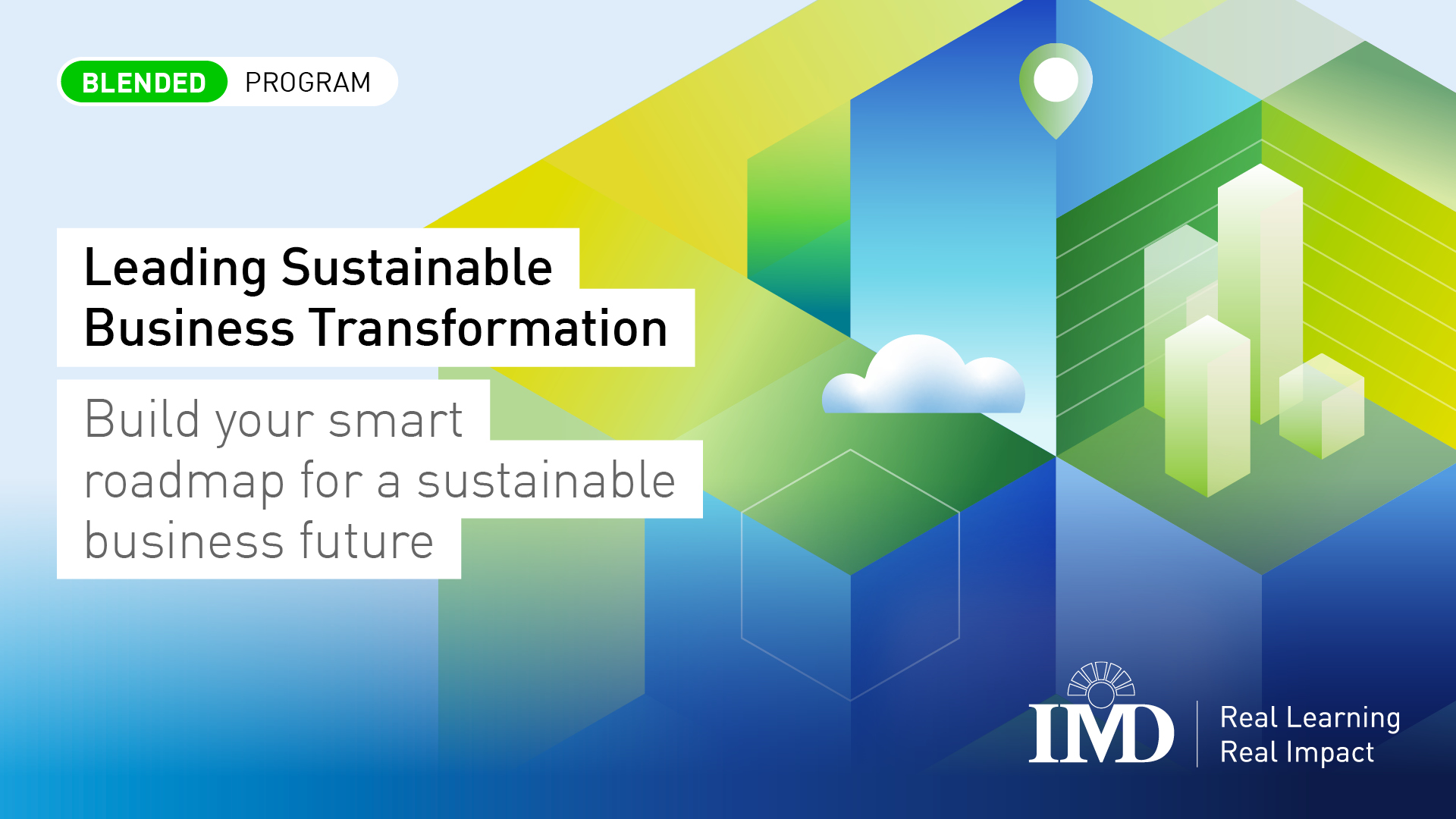 BLENDED PROGRAM

Leading Sustainable Business Transformation

Build your smart roadmap for a sustainable business future

IMD

Real Learning
Real Impact